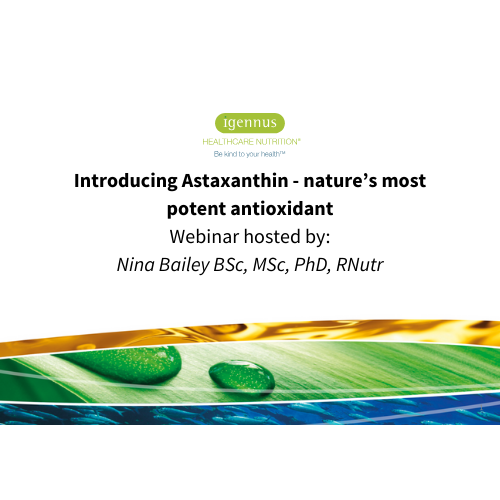 igennus
HEALTHCARE NUTRITION®
Be kind to your health™

Introducing Astaxanthin - nature's most potent antioxidant

Webinar hosted by:
Nina Bailey BSc, MSc, PhD, RNutr